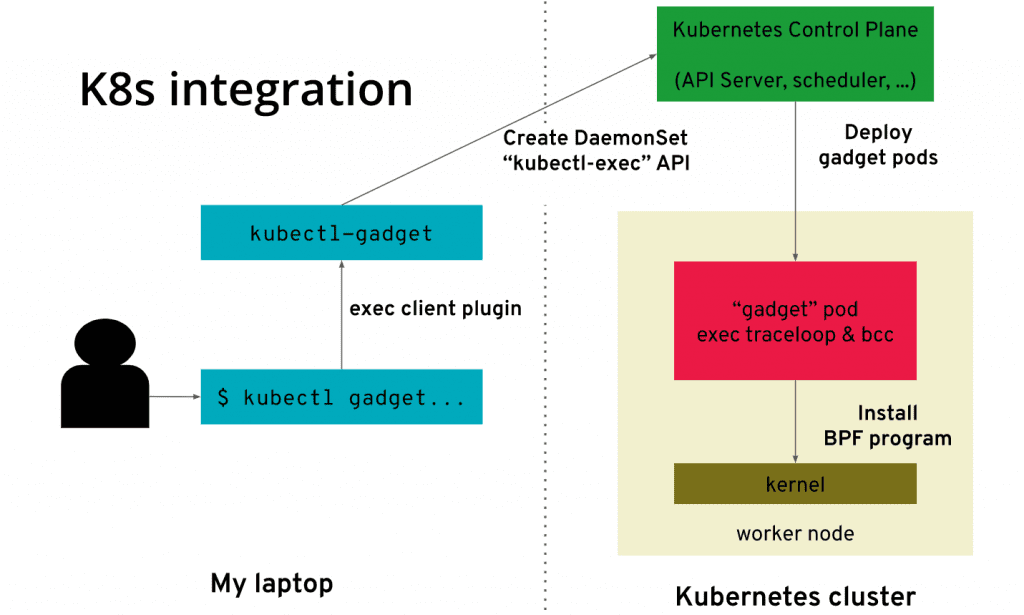 K8s integration

Kubernetes Control Plane
(API Server, scheduler, ...)

Create DaemonSet
“kubectl-exec” API

Deploy
gadget pods

kubectl-gadget

exec client plugin

$ kubectl gadget...

“gadget” pod
exec traceloop & bcc

Install
BPF program

kernel

worker node

My laptop

Kubernetes cluster